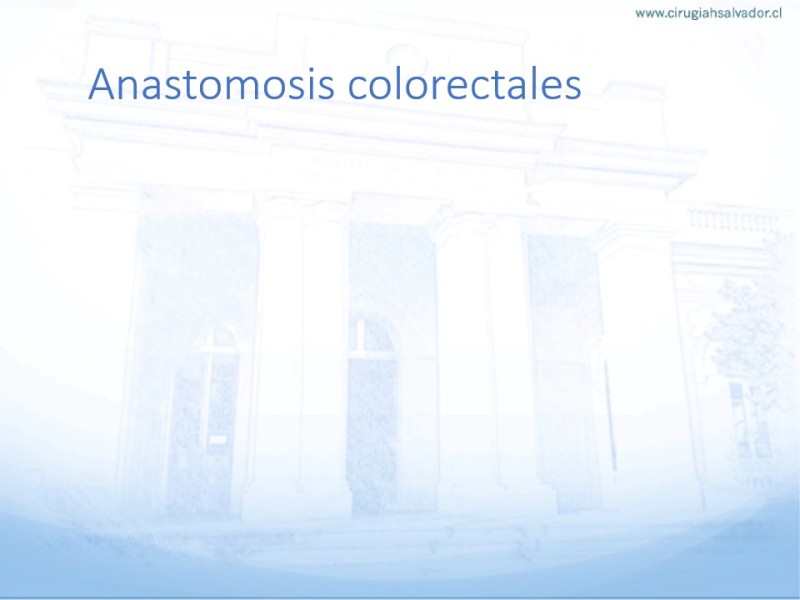 www.cirugiahsalvador.cl

Anastomosis colorectales